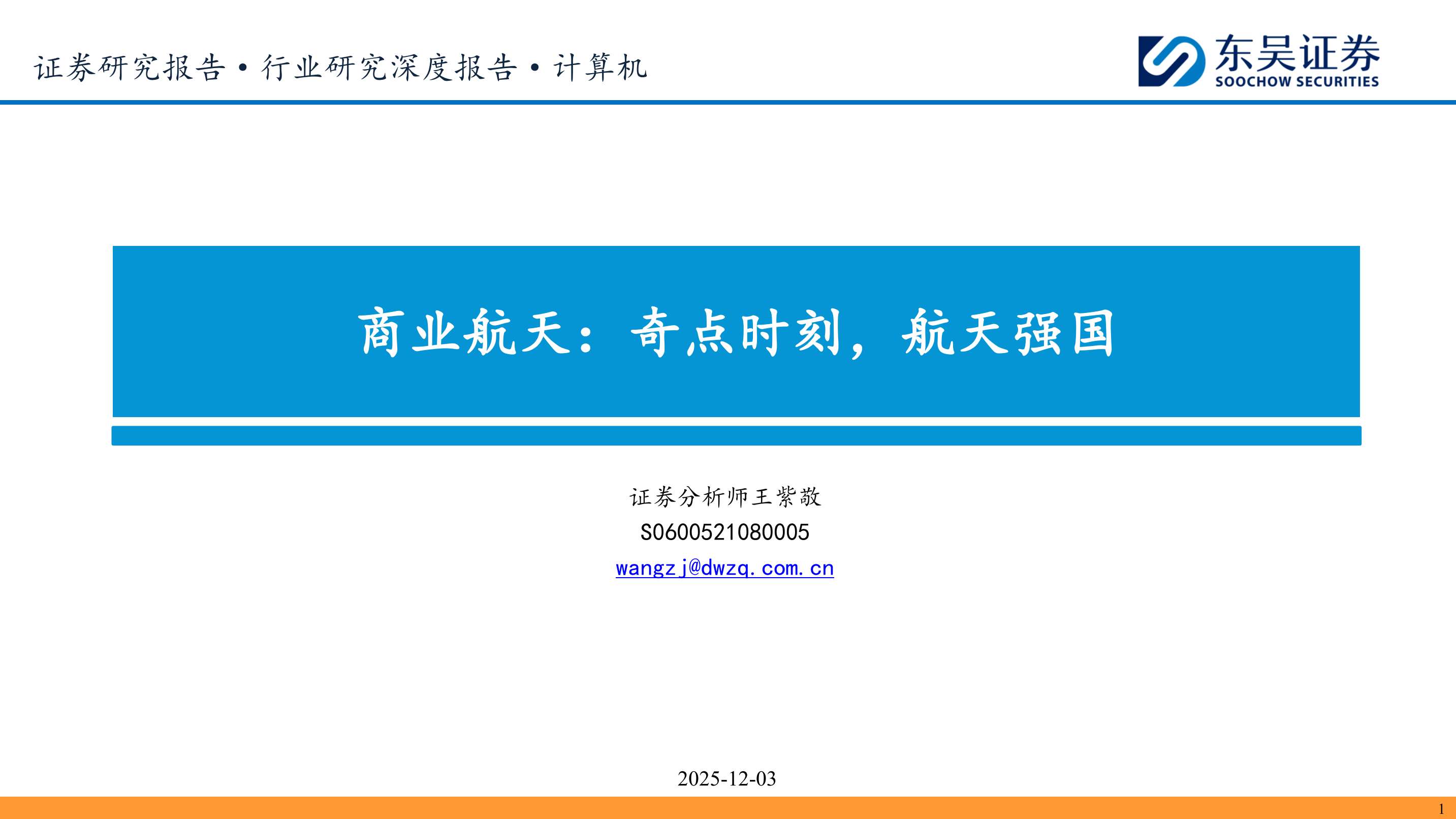 证券研究报告·行业研究深度报告·计算机

东吴证券
SOOCHOW SECURITIES

商业航天：奇点时刻，航天强国

证券分析师王紫敬
S0600521080005
wangzj@dwzq.com.cn

2025-12-03

1